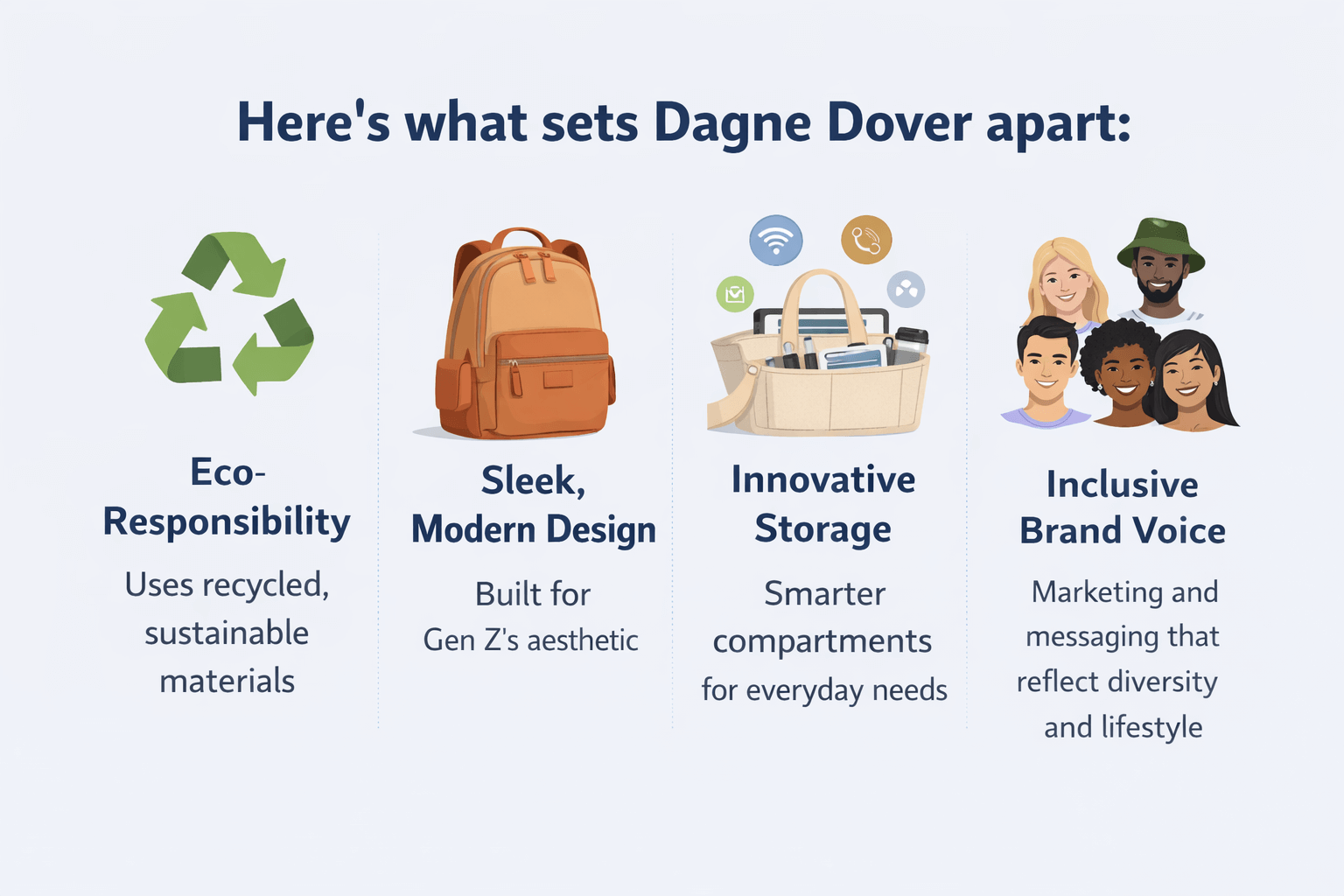 Here's what sets Dagne Dover apart:

Eco-Responsibility

Uses recycled, sustainable materials

Sleek, Modern Design

Built for Gen Z's aesthetic

Innovative Storage

Smarter compartments for everyday needs

Inclusive Brand Voice

Marketing and messaging that reflect diversity and lifestyle